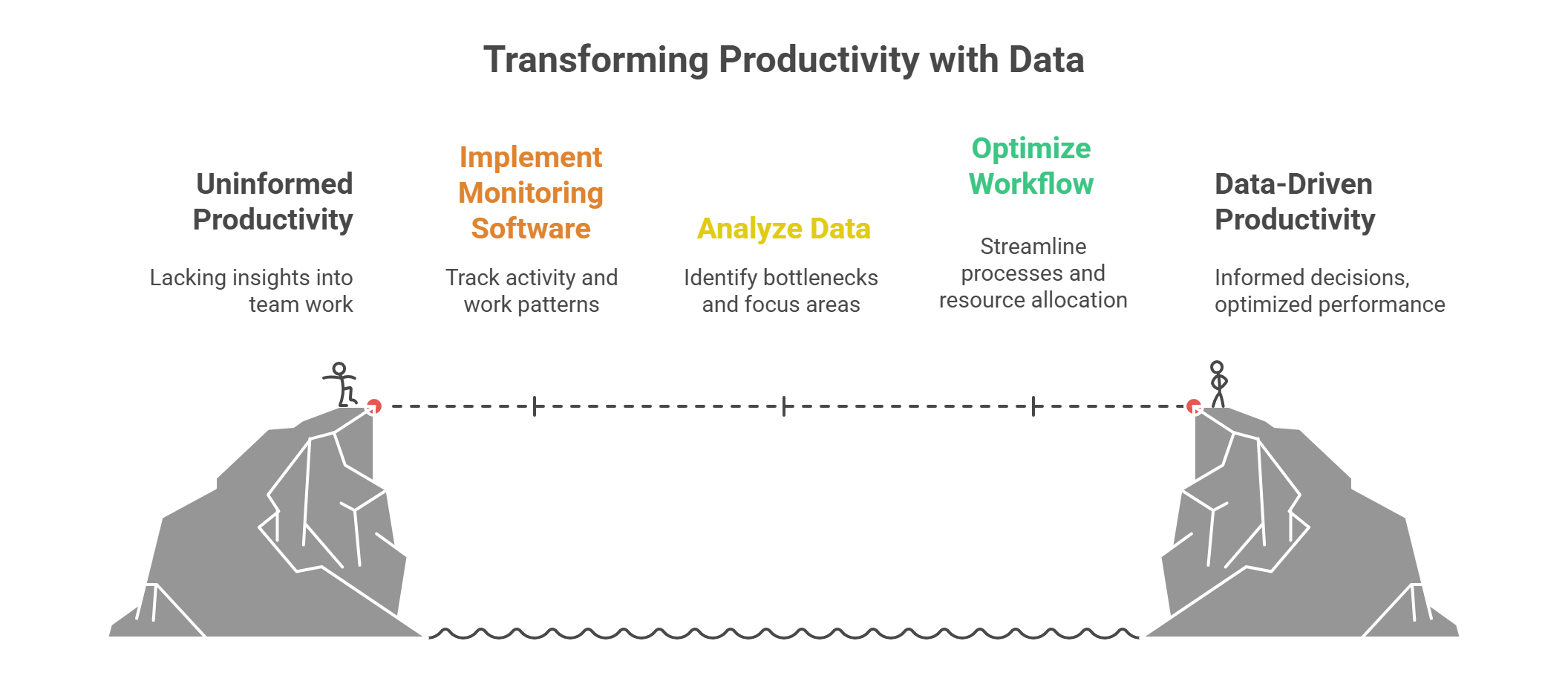 Transforming Productivity with Data

Uninformed Productivity

Lacking insights into team work

Implement Monitoring Software

Track activity and work patterns

Analyze Data

Identify bottlenecks and focus areas

Optimize Workflow

Streamline processes and resource allocation

Data-Driven Productivity

Informed decisions, optimized performance